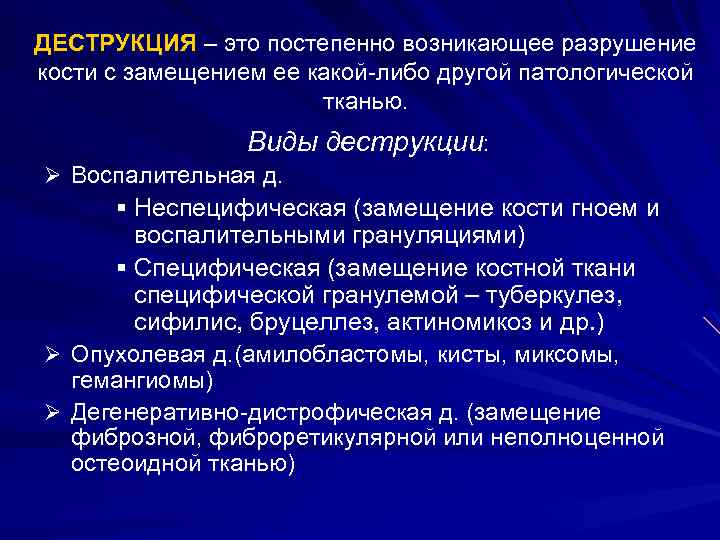 ДЕСТРУКЦИЯ – это постепенно возникающее разрушение кости с замещением ее какой-либо другой патологической тканью.

Виды деструкции:

➢ Воспалительная д.

▪ Неспецифическая (замещение кости гноем и воспалительными грануляциями)

▪ Специфическая (замещение костной ткани специфической гранулемой – туберкулез, сифилис, бруцеллез, актиномикоз и др.)

➢ Опухолевая д.(амилобластомы, кисты, миксомы, гемангиомы)

➢ Дегенеративно-дистрофическая д. (замещение фиброзной, фиброретикулярной или неполноценной остеоидной тканью)